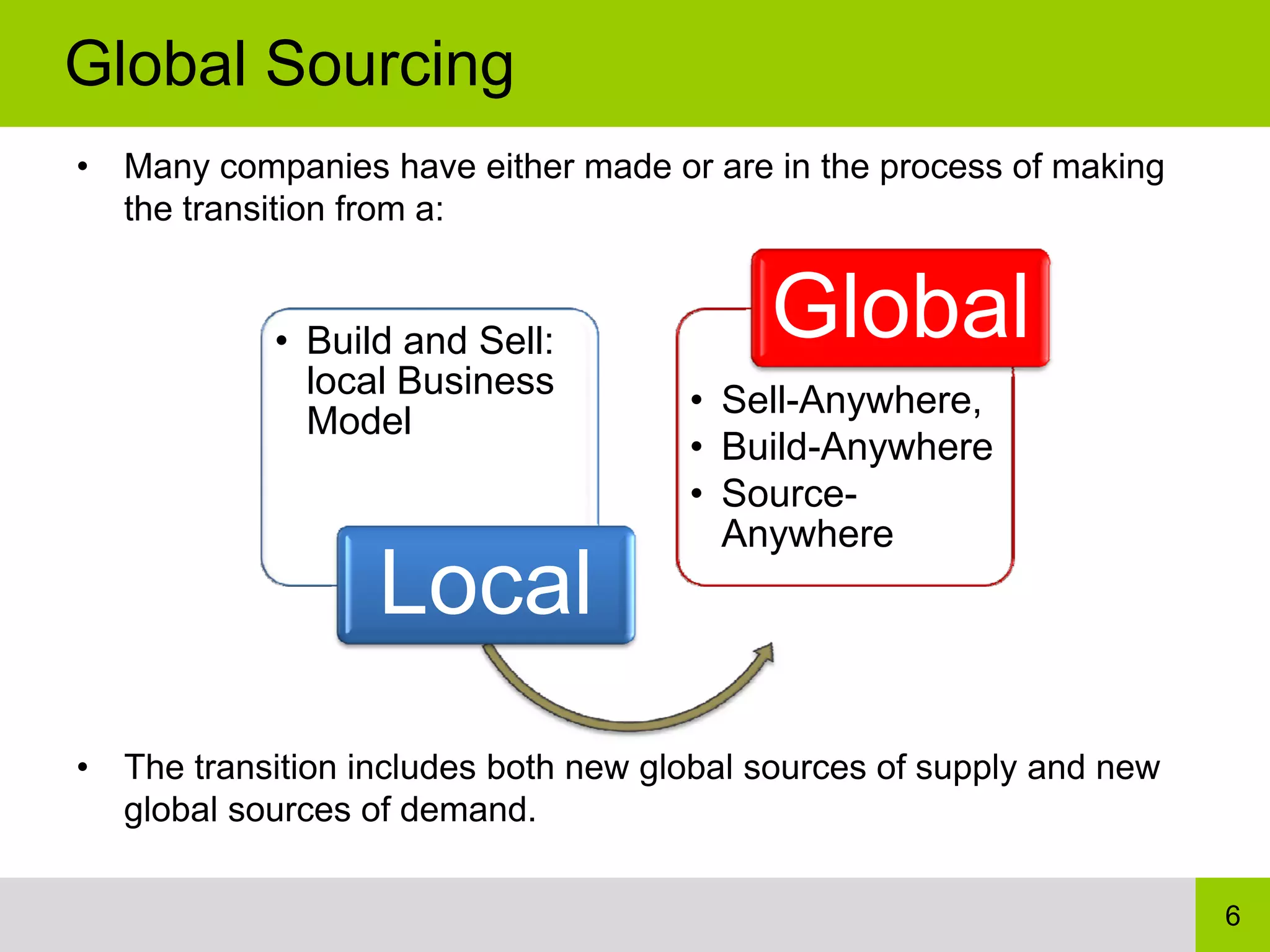 Global Sourcing

• Many companies have either made or are in the process of making the transition from a:

• Build and Sell: local Business Model

Local

Global

• Sell-Anywhere,
• Build-Anywhere
• Source-Anywhere

• The transition includes both new global sources of supply and new global sources of demand.

6